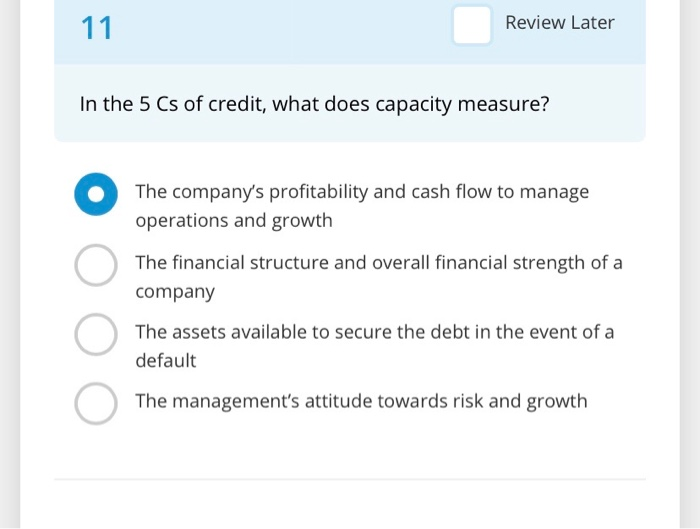 11

Review Later

In the 5 Cs of credit, what does capacity measure?

The company's profitability and cash flow to manage operations and growth

The financial structure and overall financial strength of a company

The assets available to secure the debt in the event of a default

The management's attitude towards risk and growth